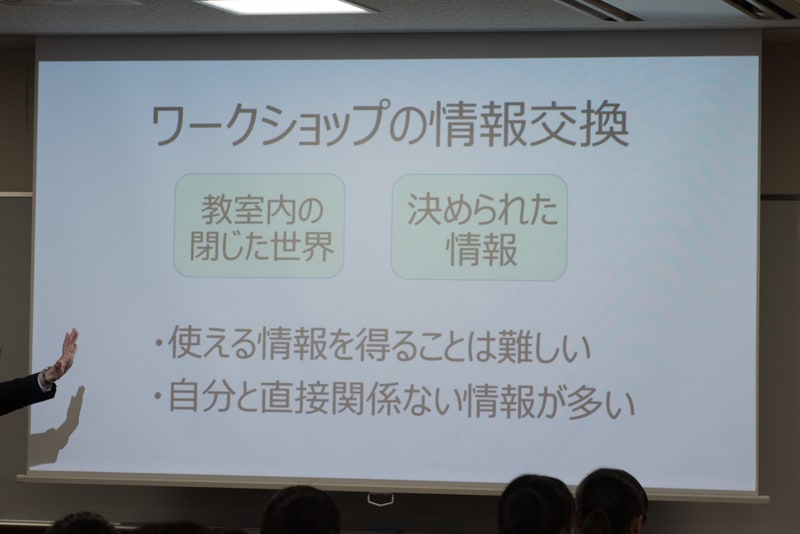 ワークショップの情報交換

教室内の閉じた世界

決められた情報

・使える情報を得ることは難しい
・自分と直接関係ない情報が多い